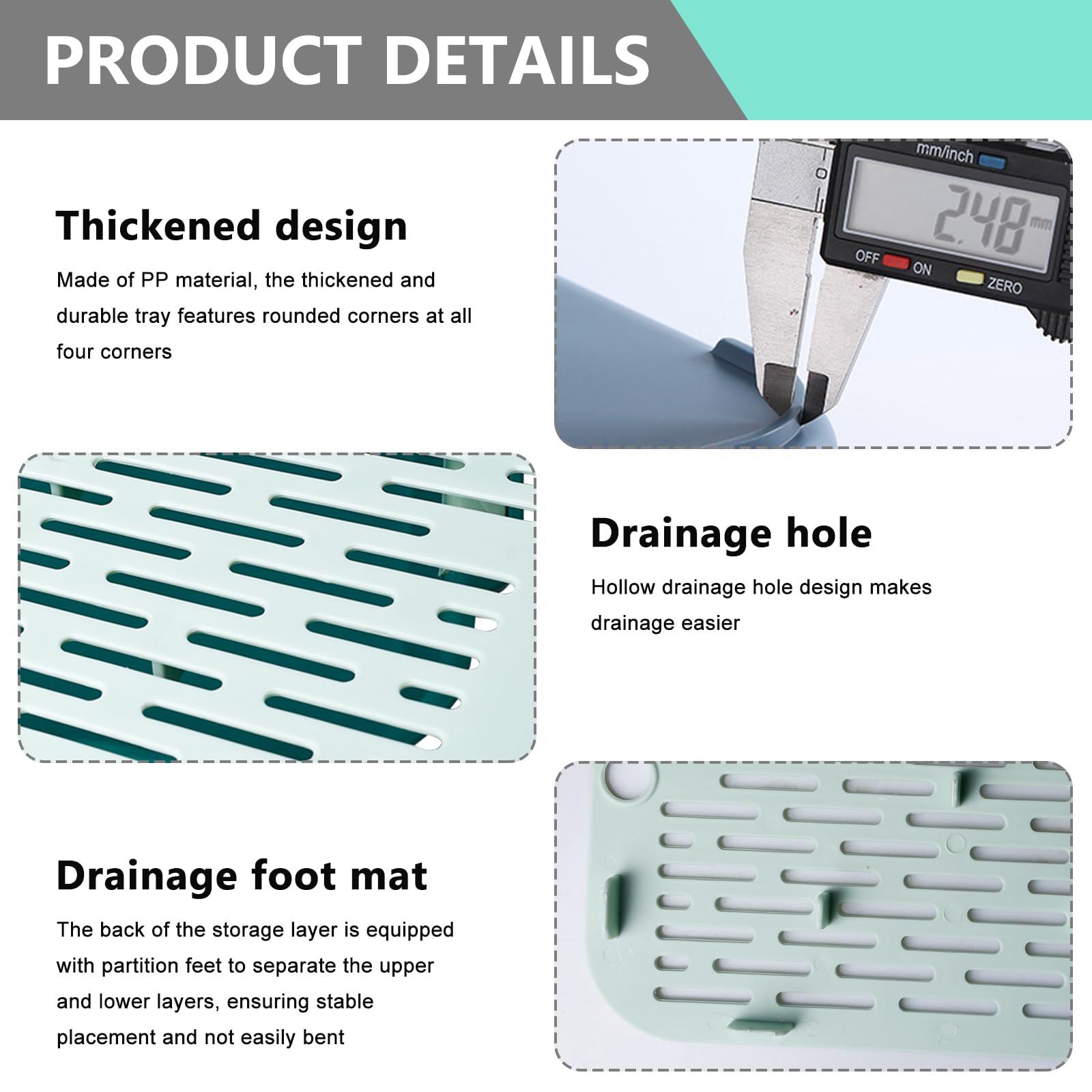 PRODUCT DETAILS

Thickened design

Made of PP material, the thickened and durable tray features rounded corners at all four corners

mm/inch

2.48 mm

OFF ON ZERO

Drainage hole

Hollow drainage hole design makes drainage easier

Drainage foot mat

The back of the storage layer is equipped with partition feet to separate the upper and lower layers, ensuring stable placement and not easily bent